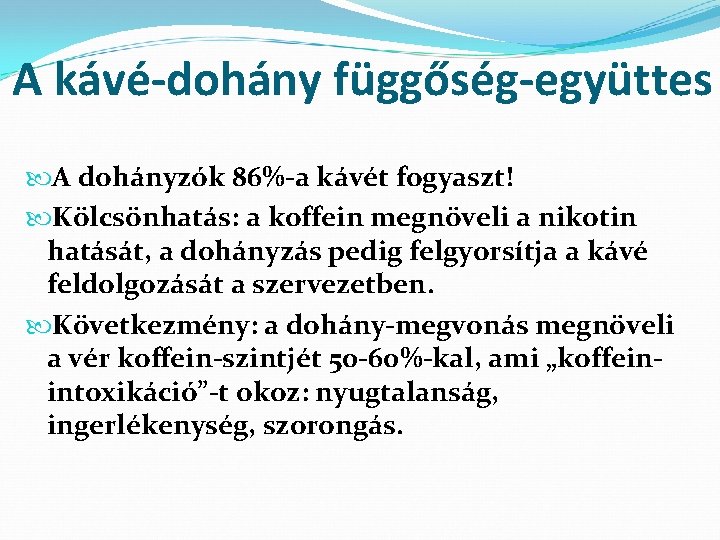 A kávé-dohány függőség-együttes

A dohányzók 86%-a kávét fogyaszt!

Kölcsönhatás: a koffein megnöveli a nikotin hatását, a dohányzás pedig felgyorsítja a kávé feldolgozását a szervezetben.

Következmény: a dohány-megvonás megnöveli a vér koffein-szintjét 50-60%-kal, ami „koffein-intoxikáció”-t okoz: nyugtalanság, ingerlékenység, szorongás.